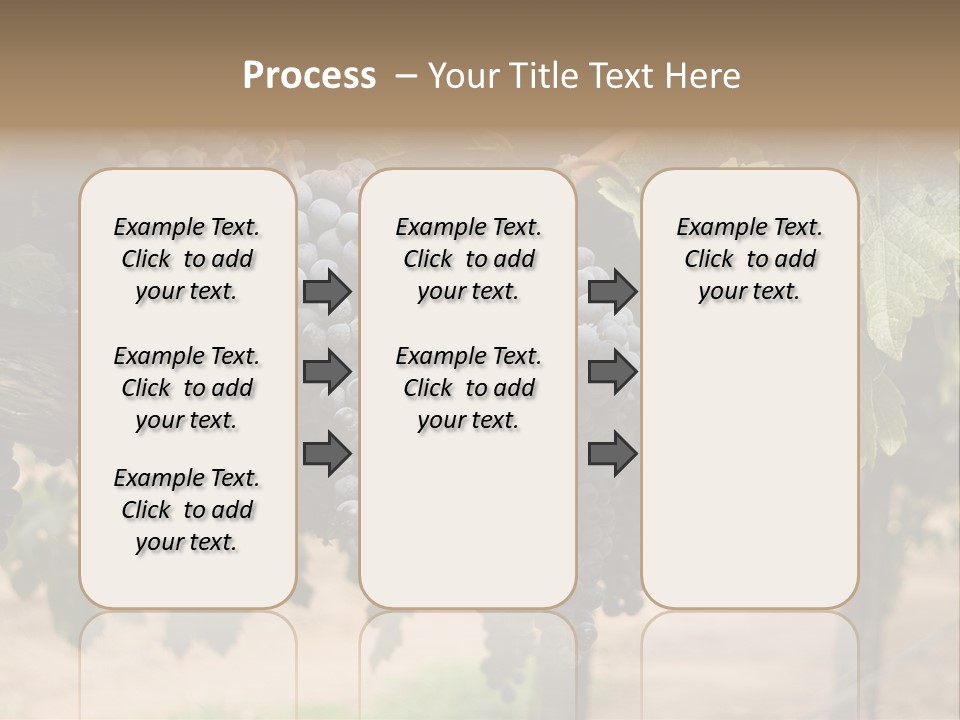 Process – Your Title Text Here

Example Text. Click to add your text.

Example Text. Click to add your text.

Example Text. Click to add your text.

Example Text. Click to add your text.

Example Text. Click to add your text.

Example Text. Click to add your text.